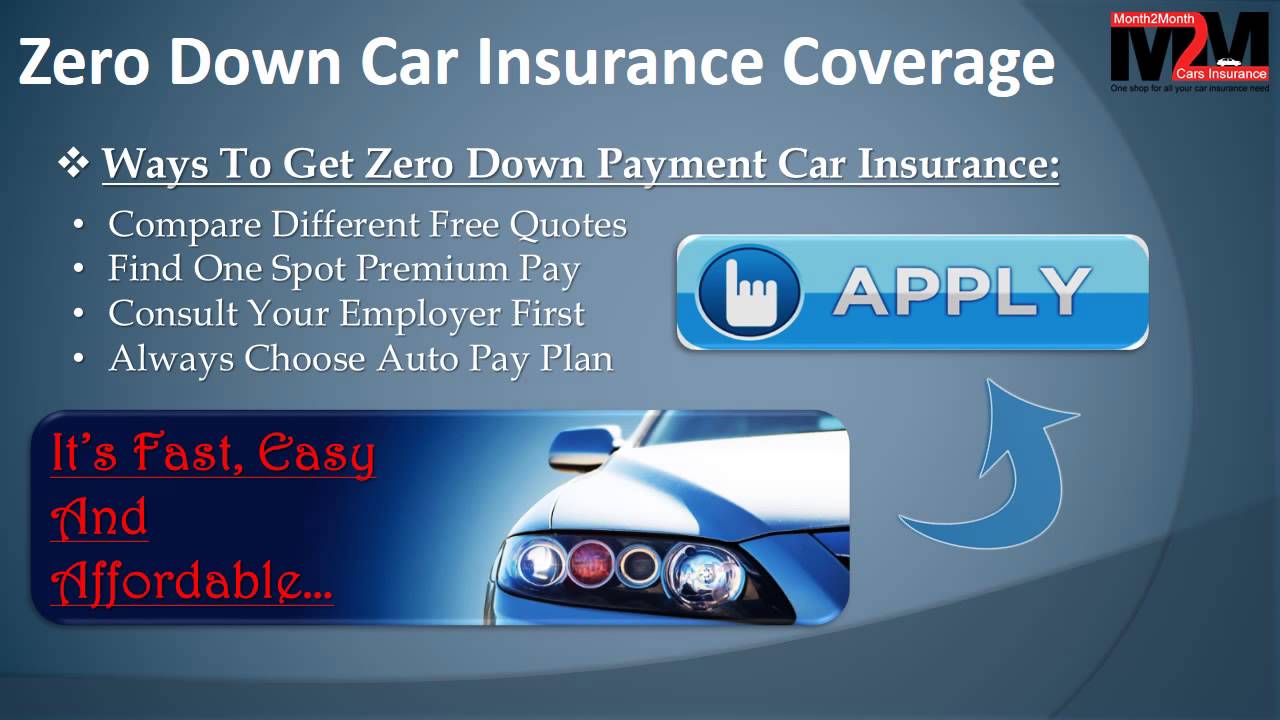 Zero Down Car Insurance Coverage

Month2Month
M2M
Cars Insurance
One shop for all your car insurance need

❖ Ways To Get Zero Down Payment Car Insurance:

• Compare Different Free Quotes
• Find One Spot Premium Pay
• Consult Your Employer First
• Always Choose Auto Pay Plan

APPLY

It's Fast, Easy And Affordable...